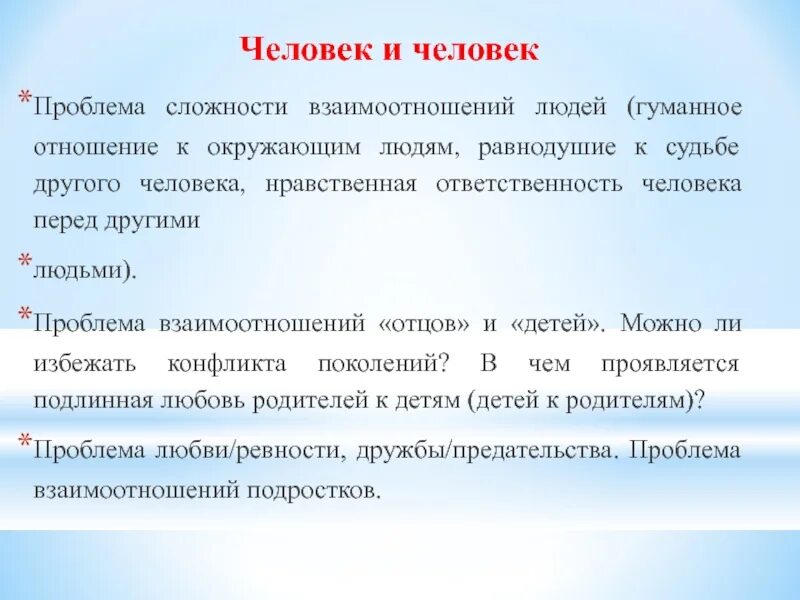 Человек и человек

*Проблема сложности взаимоотношений людей (гуманное отношение к окружающим людям, равнодушие к судьбе другого человека, нравственная ответственность человека перед другими

*людьми).

*Проблема взаимоотношений «отцов» и «детей». Можно ли избежать конфликта поколений? В чем проявляется подлинная любовь родителей к детям (детей к родителям)?

*Проблема любви/ревности, дружбы/предательства. Проблема взаимоотношений подростков.